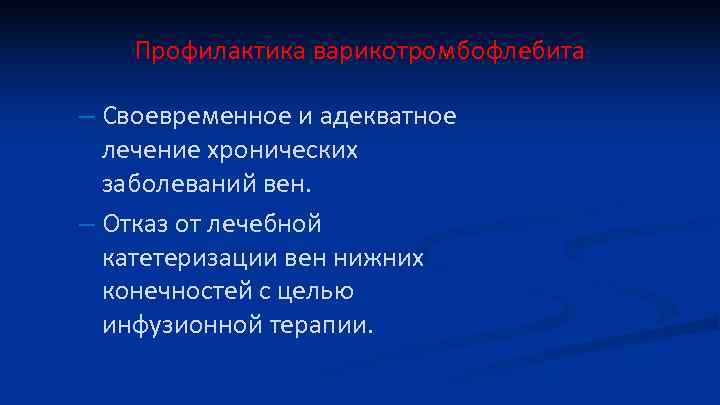 Профилактика варикотромбофлебита

– Своевременное и адекватное лечение хронических заболеваний вен.

– Отказ от лечебной катетеризации вен нижних конечностей с целью инфузионной терапии.